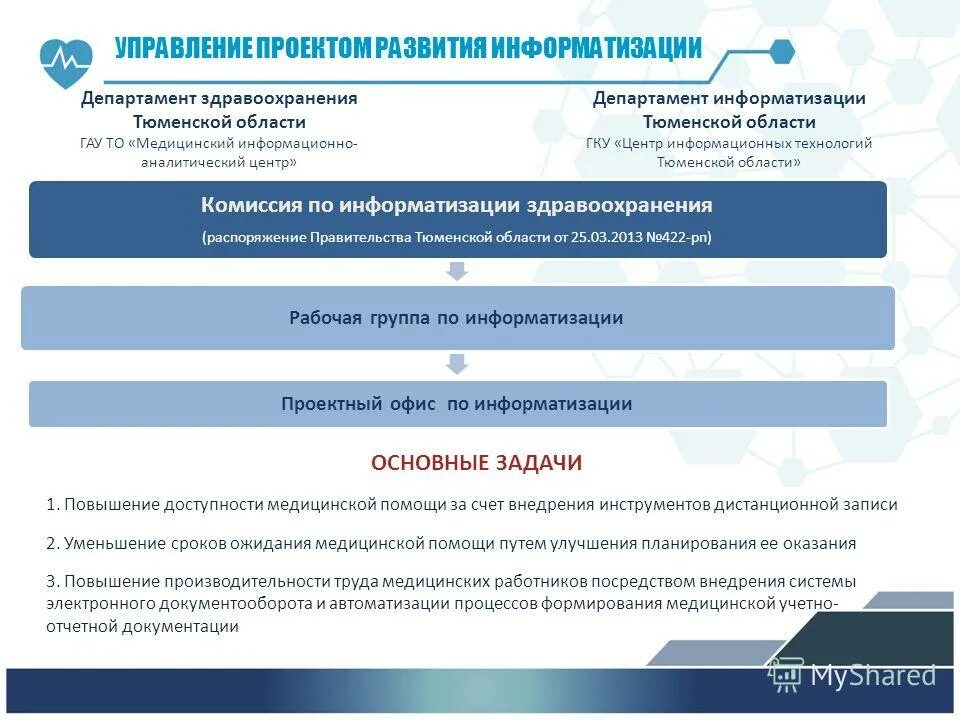 УПРАВЛЕНИЕ ПРОЕКТОМ РАЗВИТИЯ ИНФОРМАТИЗАЦИИ

Департамент здравоохранения Тюменской области
ГАУ ТО «Медицинский информационно-аналитический центр»

Департамент информатизации Тюменской области
ГКУ «Центр информационных технологий Тюменской области»

Комиссия по информатизации здравоохранения
(распоряжение Правительства Тюменской области от 25.03.2013 №422-рп)

Рабочая группа по информатизации

Проектный офис по информатизации

ОСНОВНЫЕ ЗАДАЧИ

1. Повышение доступности медицинской помощи за счет внедрения инструментов дистанционной записи

2. Уменьшение сроков ожидания медицинской помощи путем улучшения планирования ее оказания

3. Повышение производительности труда медицинских работников посредством внедрения системы электронного документооборота и автоматизации процессов формирования медицинской учетно-отчетной документации

MyShared